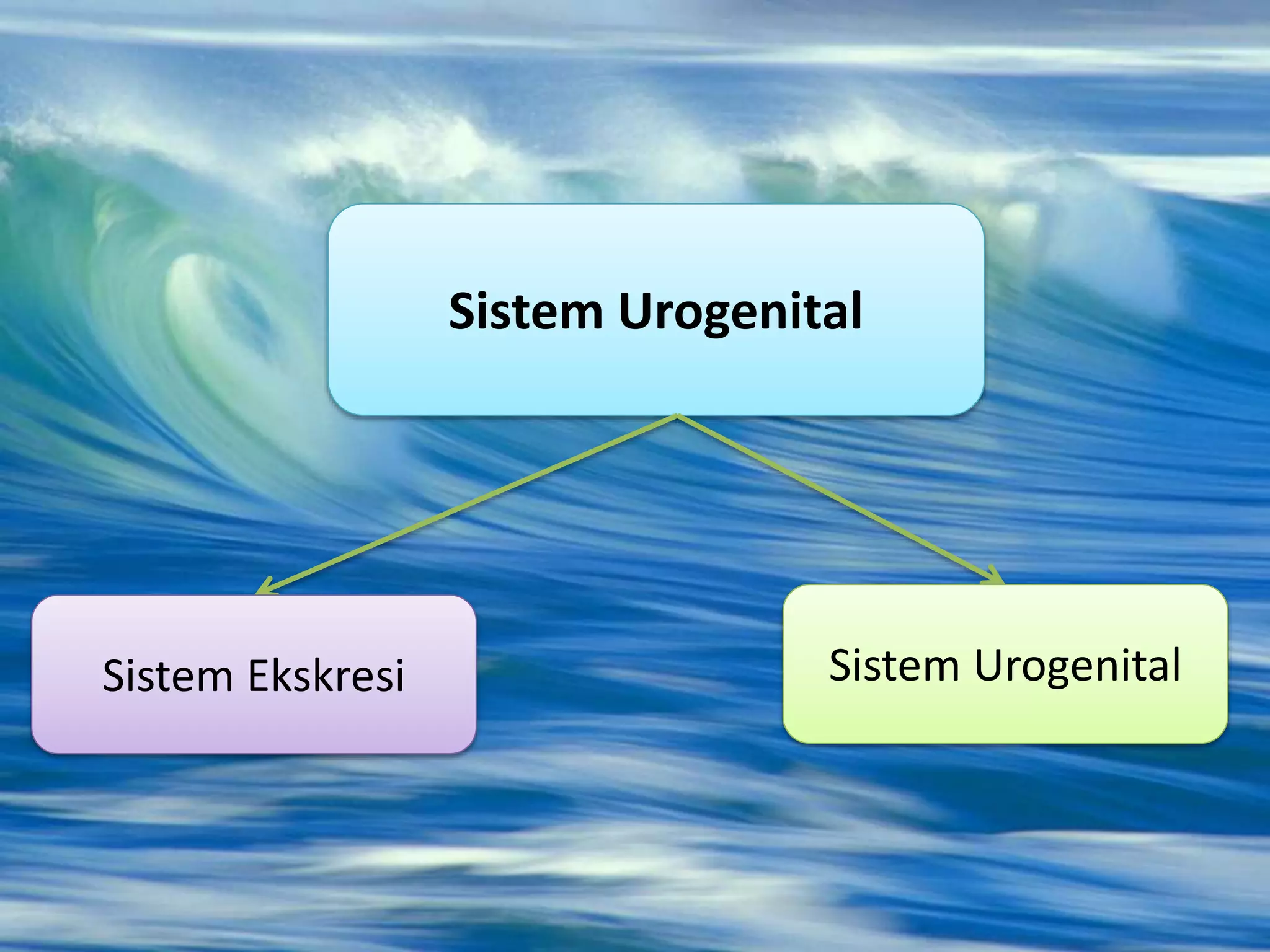 Sistem Urogenital

Sistem Ekskresi

Sistem Urogenital